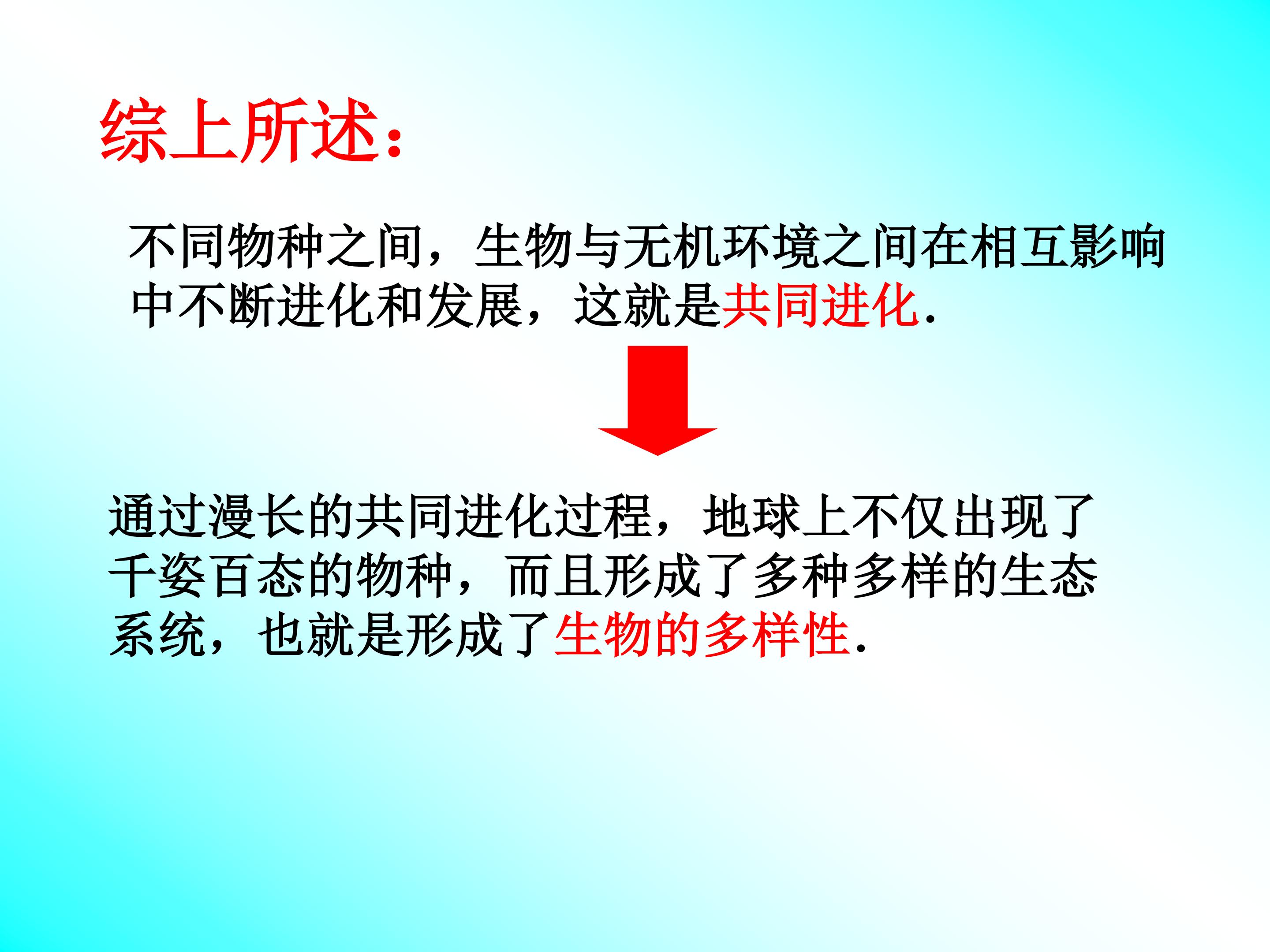 综上所述:

不同物种之间，生物与无机环境之间在相互影响中不断进化和发展，这就是共同进化.

通过漫长的共同进化过程，地球上不仅出现了千姿百态的物种，而且形成了多种多样的生态系统，也就是形成了生物的多样性.